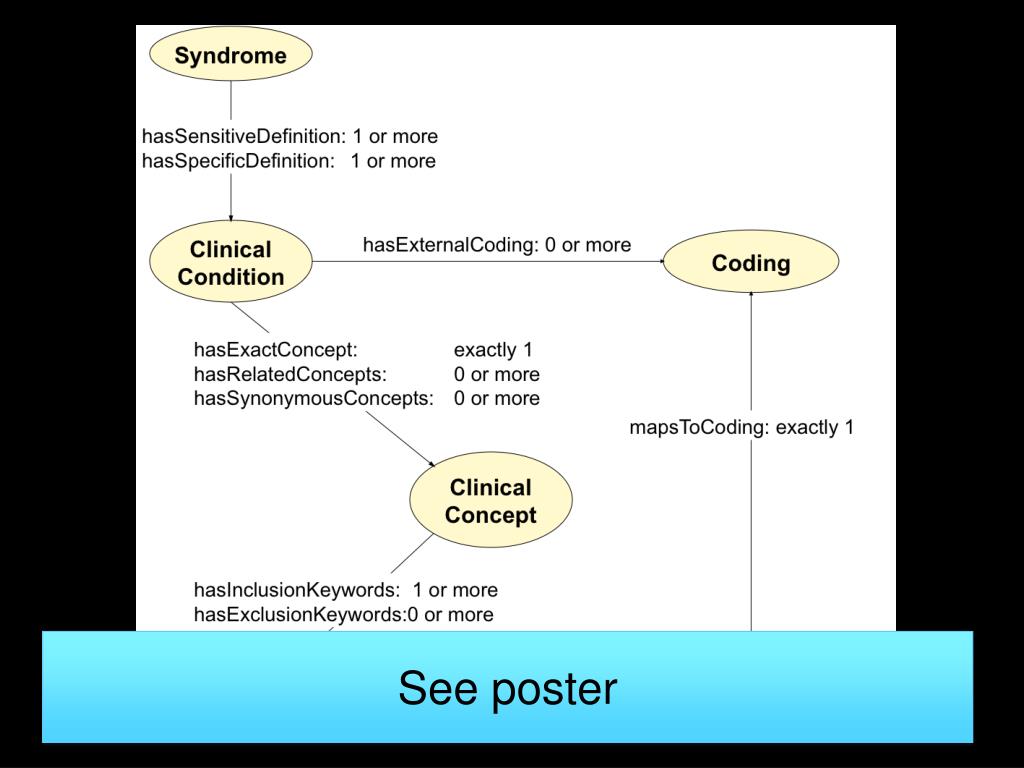 Syndrome

hasSensitiveDefinition: 1 or more
hasSpecificDefinition: 1 or more

Clinical Condition

hasExternalCoding: 0 or more

Coding

hasExactConcept: exactly 1
hasRelatedConcepts: 0 or more
hasSynonymousConcepts: 0 or more

mapsToCoding: exactly 1

Clinical Concept

hasInclusionKeywords: 1 or more
hasExclusionKeywords:0 or more

See poster